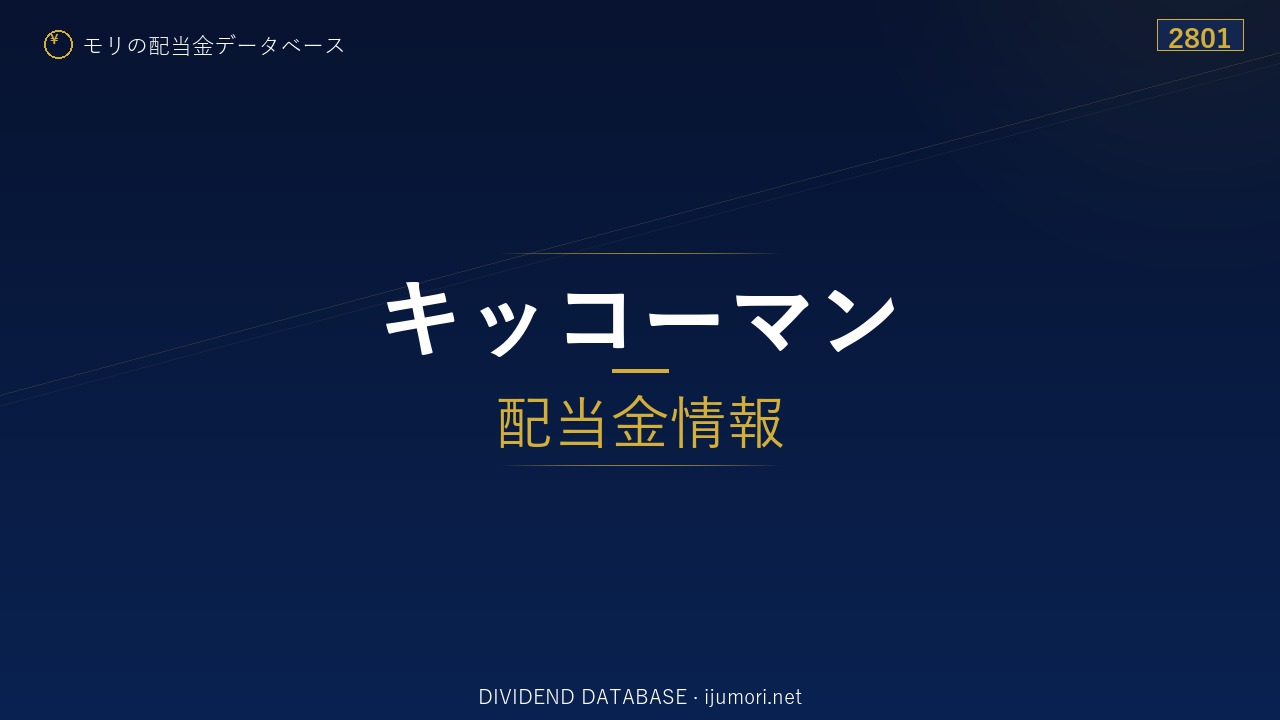 ¥ モリの配当金データベース

2801

キッコーマン

配当金情報

DIVIDEND DATABASE · ijumori.net